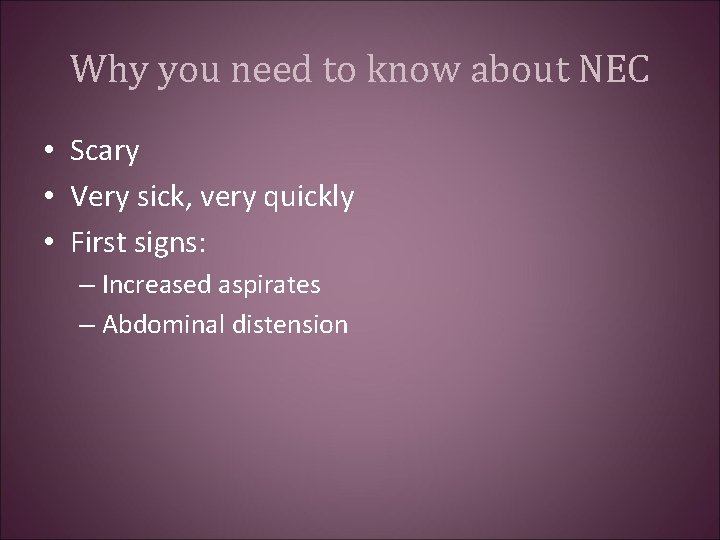 Why you need to know about NEC

• Scary
• Very sick, very quickly
• First signs:
– Increased aspirates
– Abdominal distension